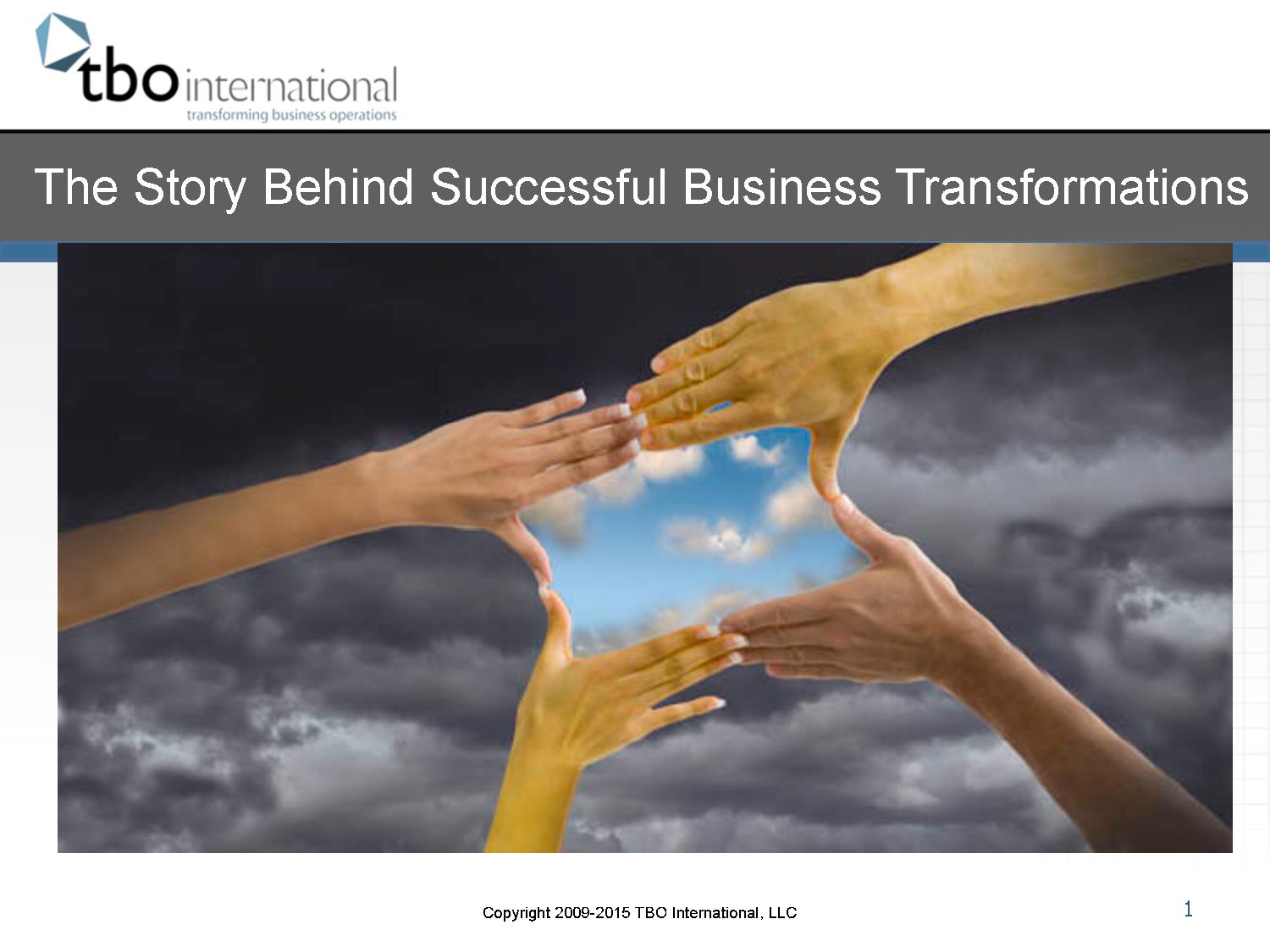 tbo international
transforming business operations

The Story Behind Successful Business Transformations

Copyright 2009-2015 TBO International, LLC

1